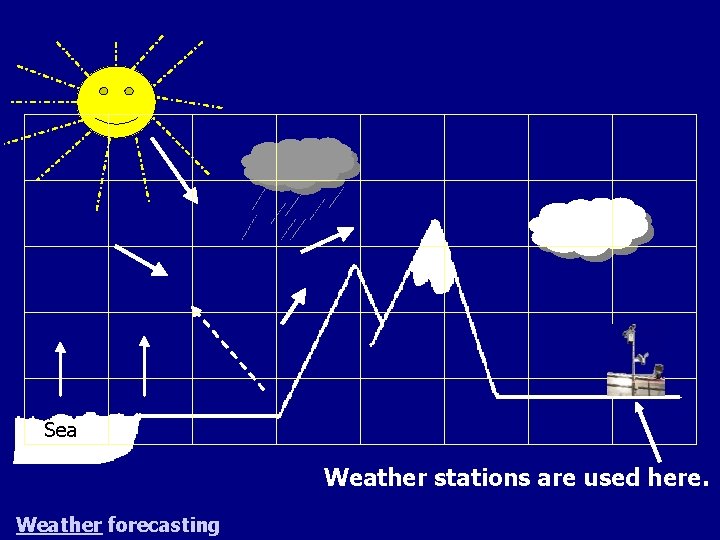 Sea

Weather stations are used here.

Weather forecasting